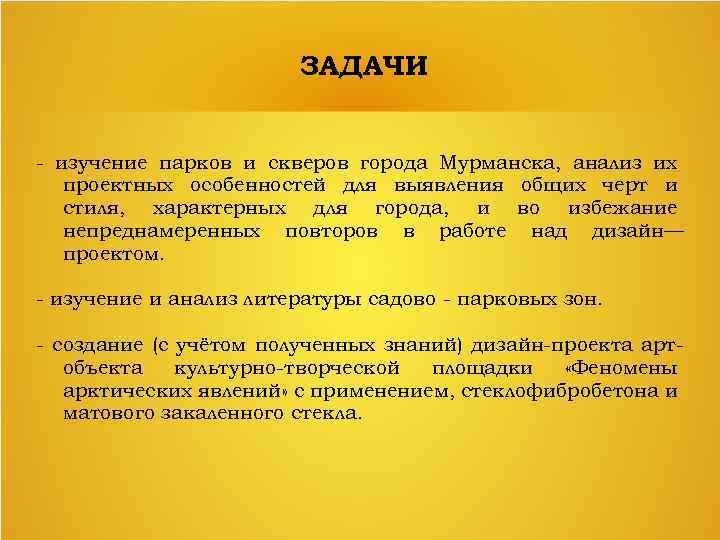 ЗАДАЧИ

- изучение парков и скверов города Мурманска, анализ их проектных особенностей для выявления общих черт и стиля, характерных для города, и во избежание непреднамеренных повторов в работе над дизайн—проектом.

- изучение и анализ литературы садово - парковых зон.

- создание (с учётом полученных знаний) дизайн-проекта арт-объекта культурно-творческой площадки «Феномены арктических явлений» с применением, стеклофибробетона и матового закаленного стекла.